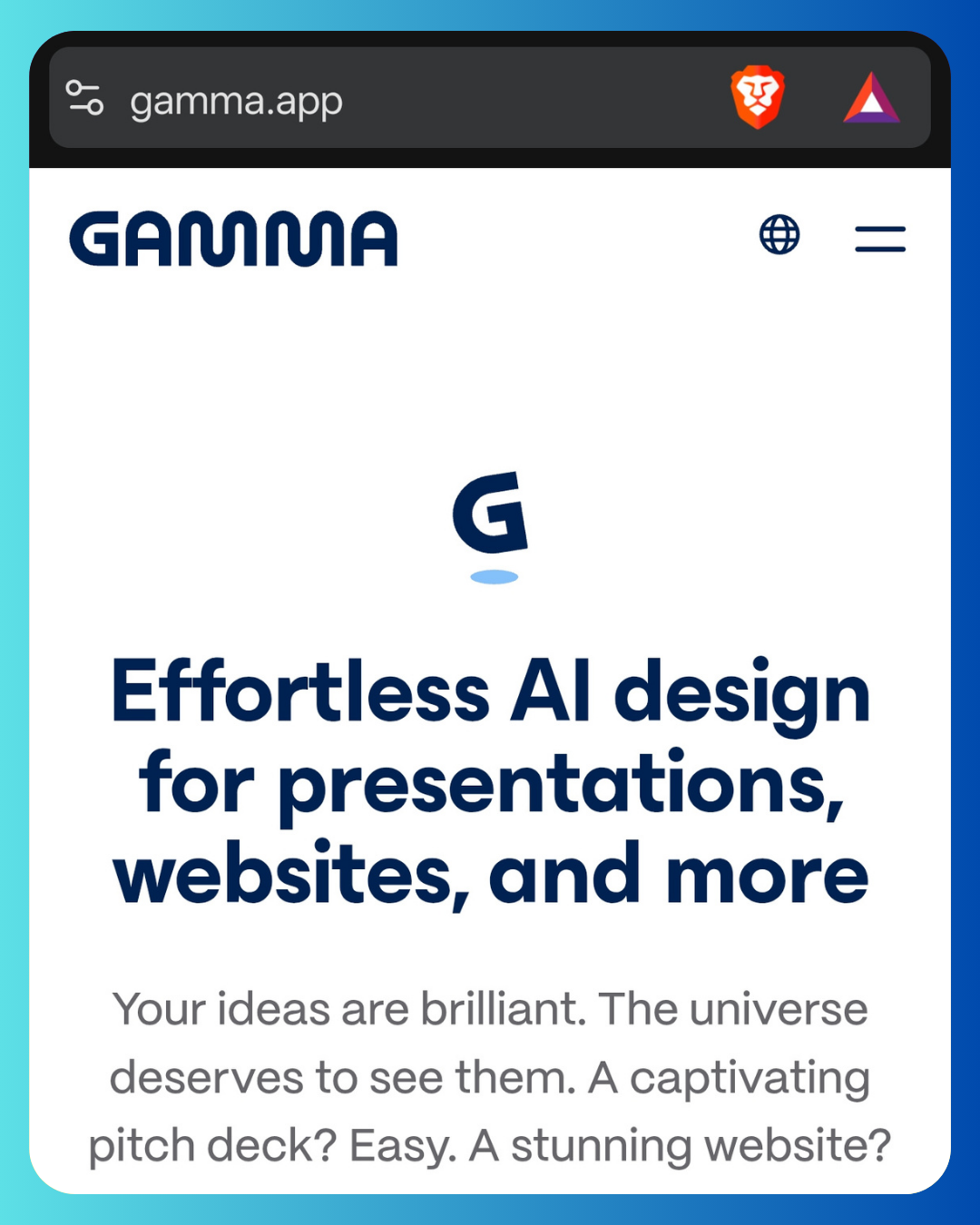 gamma.app

GAMMA

G

Effortless AI design for presentations, websites, and more

Your ideas are brilliant. The universe deserves to see them. A captivating pitch deck? Easy. A stunning website?